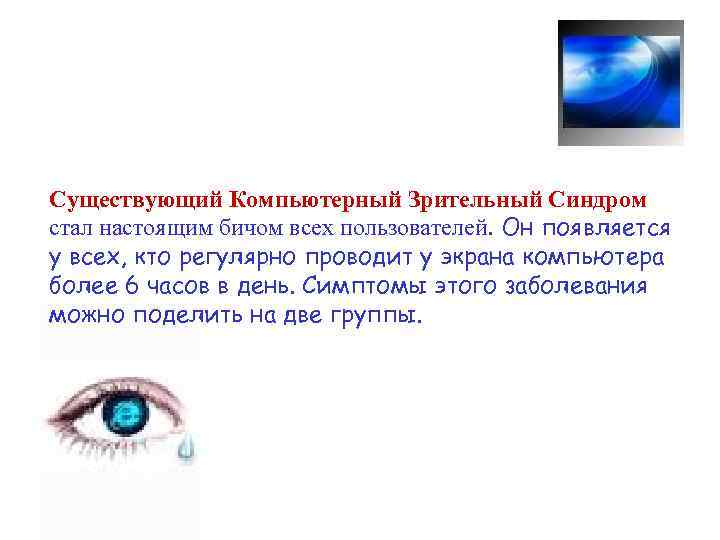 Существующий Компьютерный Зрительный Синдром стал настоящим бичом всех пользователей. Он появляется у всех, кто регулярно проводит у экрана компьютера более 6 часов в день. Симптомы этого заболевания можно поделить на две группы.